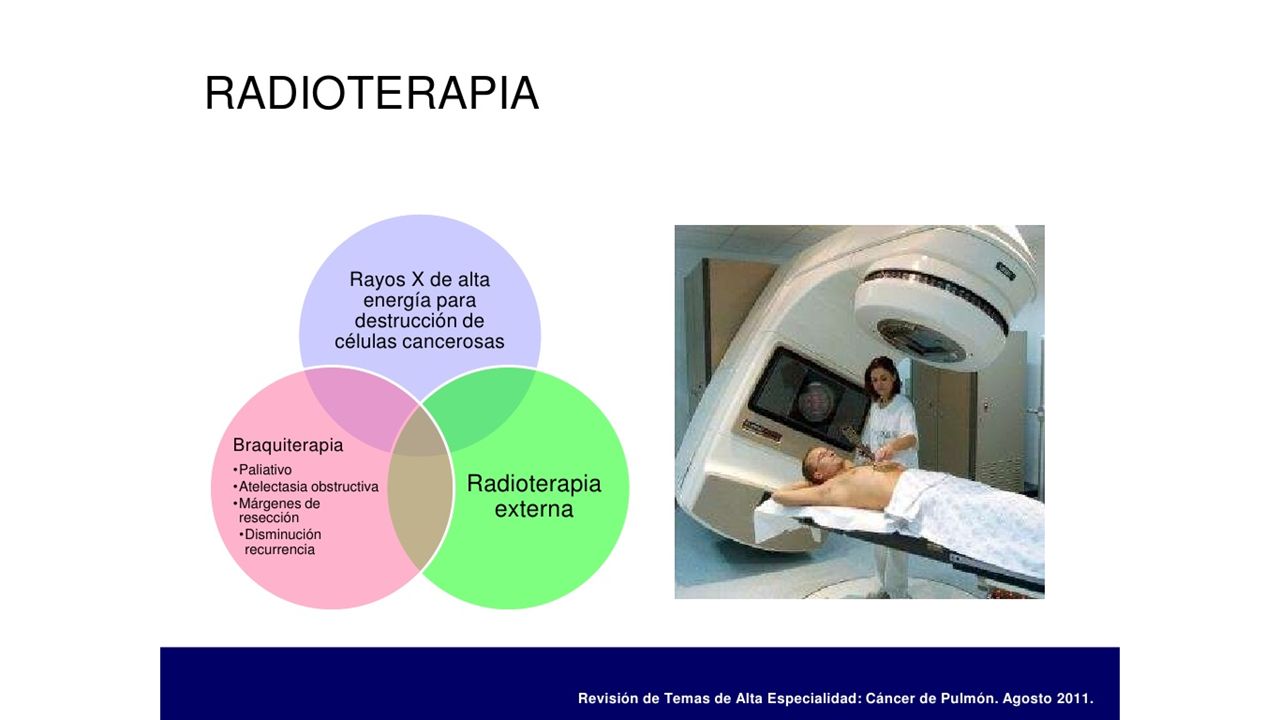 RADIOTERAPIA

Rayos X de alta energía para destrucción de células cancerosas

Braquiterapia
•Paliativo
•Atelectasia obstructiva
•Márgenes de resección
•Disminución recurrencia

Radioterapia externa

Revisión de Temas de Alta Especialidad: Cáncer de Pulmón. Agosto 2011.